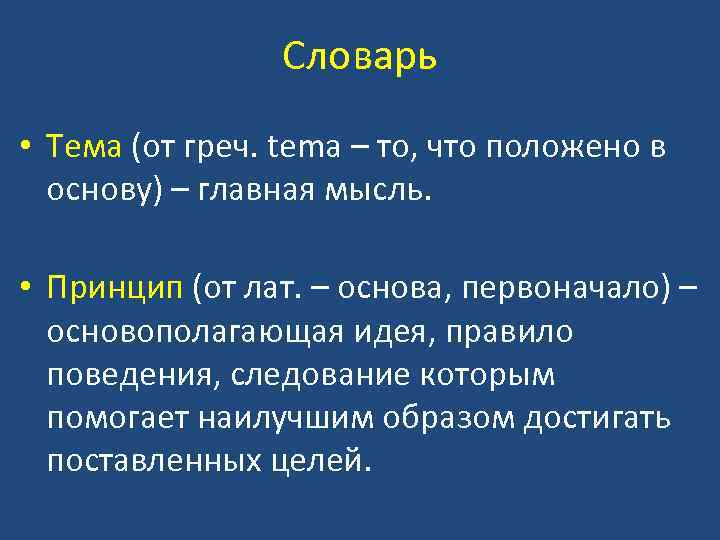 Словарь

• Тема (от греч. tema – то, что положено в основу) – главная мысль.

• Принцип (от лат. – основа, первоначало) – основополагающая идея, правило поведения, следование которым помогает наилучшим образом достигать поставленных целей.